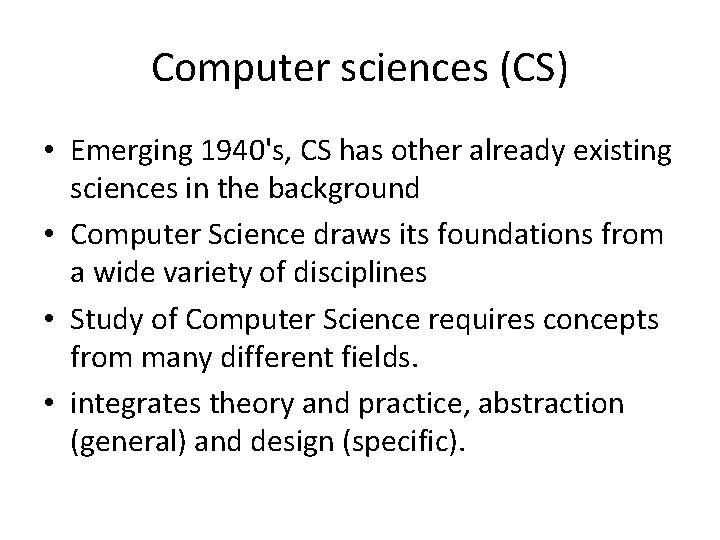 Computer sciences (CS)

• Emerging 1940's, CS has other already existing sciences in the background

• Computer Science draws its foundations from a wide variety of disciplines

• Study of Computer Science requires concepts from many different fields.

• integrates theory and practice, abstraction (general) and design (specific).